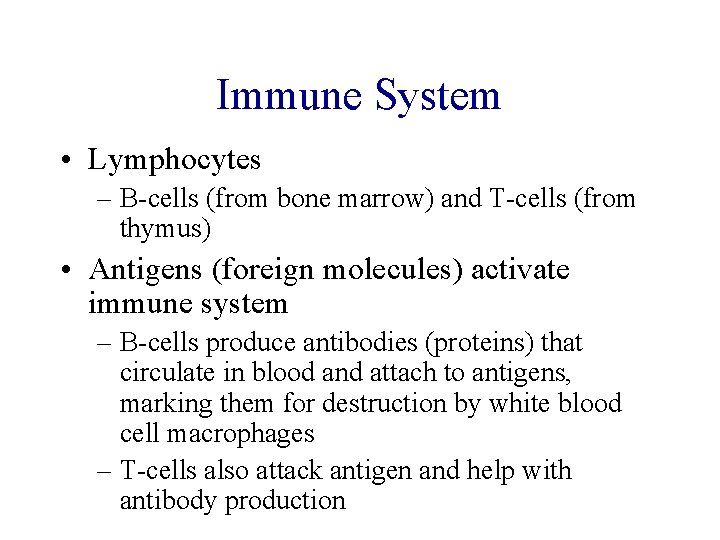 Immune System

• Lymphocytes
– B-cells (from bone marrow) and T-cells (from thymus)

• Antigens (foreign molecules) activate immune system
– B-cells produce antibodies (proteins) that circulate in blood and attach to antigens, marking them for destruction by white blood cell macrophages
– T-cells also attack antigen and help with antibody production